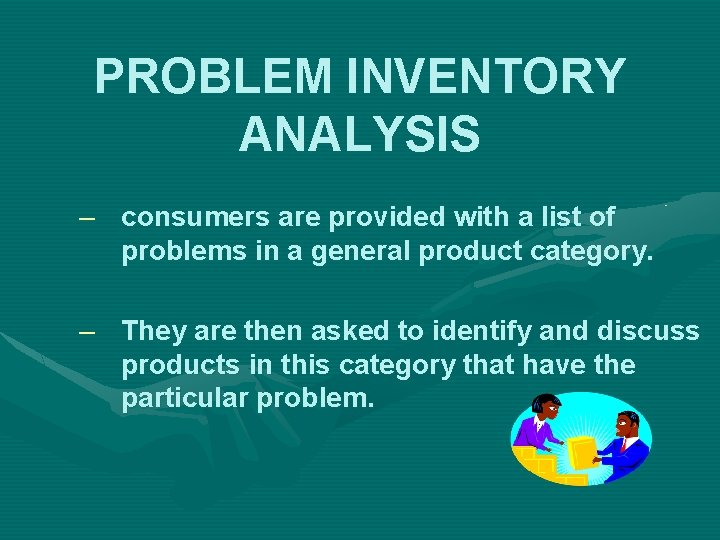 PROBLEM INVENTORY ANALYSIS

– consumers are provided with a list of problems in a general product category.

– They are then asked to identify and discuss products in this category that have the particular problem.